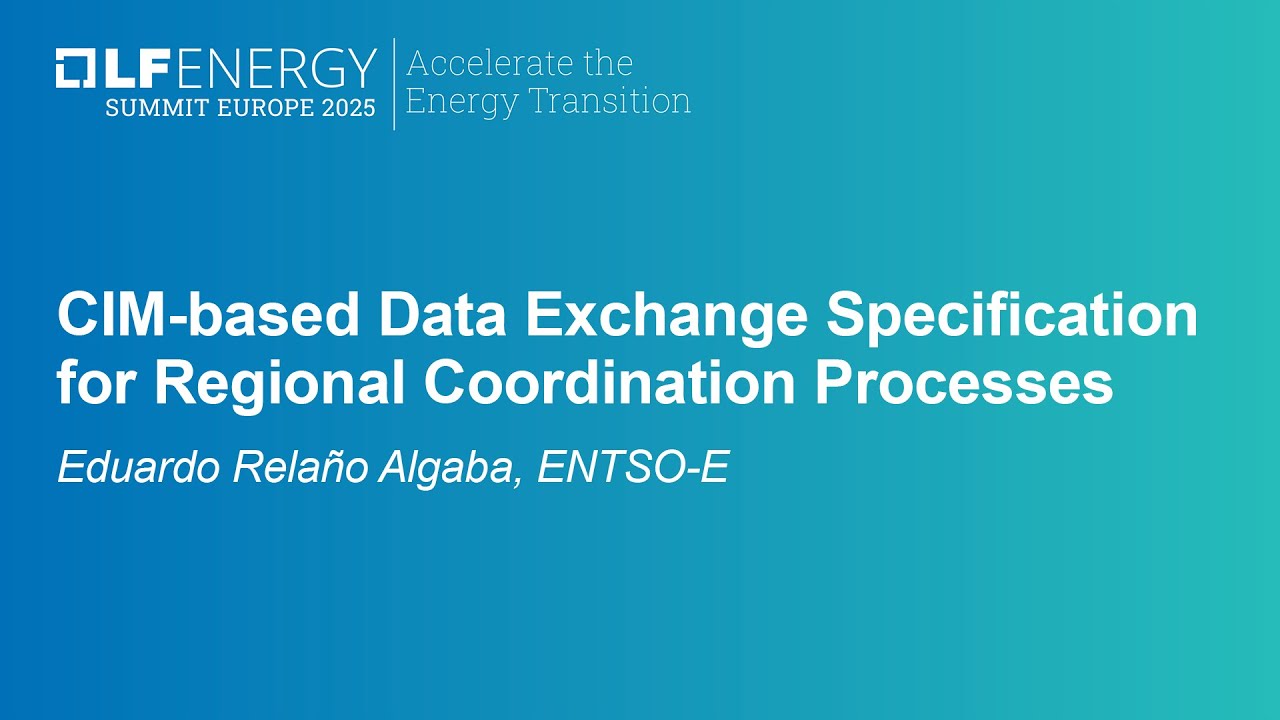 LF ENERGY
SUMMIT EUROPE 2025

Accelerate the Energy Transition

CIM-based Data Exchange Specification for Regional Coordination Processes

Eduardo Relaño Algaba, ENTSO-E